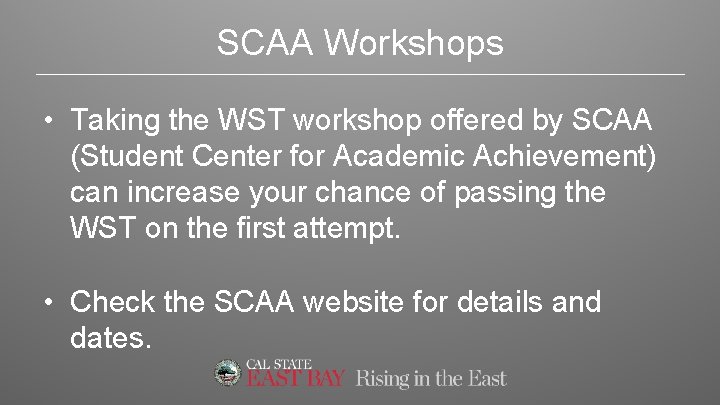 SCAA Workshops

• Taking the WST workshop offered by SCAA (Student Center for Academic Achievement) can increase your chance of passing the WST on the first attempt.

• Check the SCAA website for details and dates.

CAL STATE
EAST BAY Rising in the East